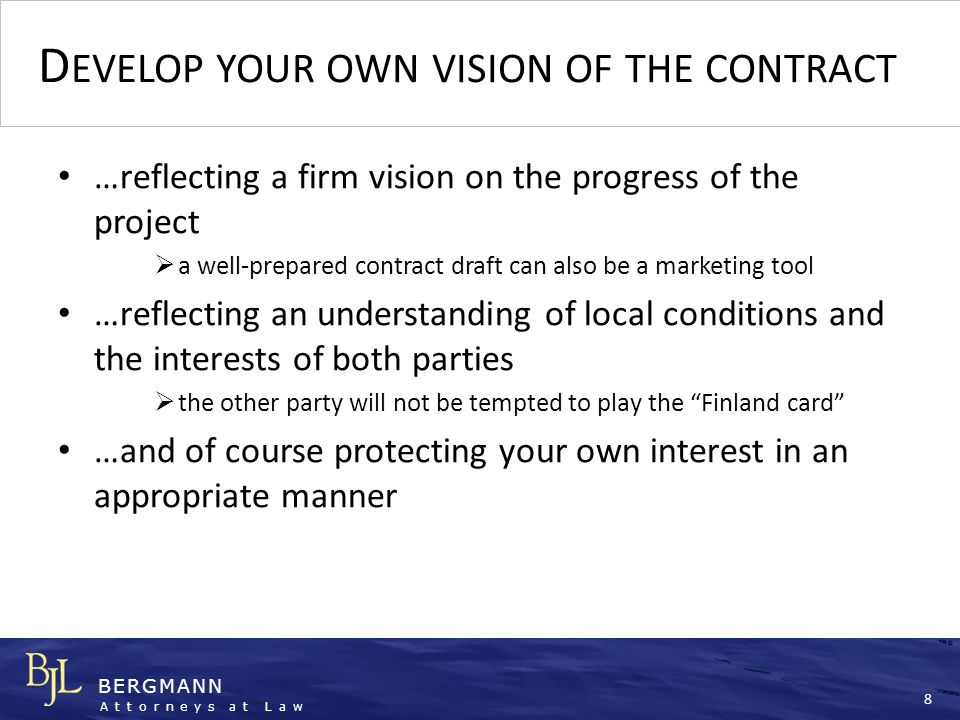 DEVELOP YOUR OWN VISION OF THE CONTRACT

• …reflecting a firm vision on the progress of the project
  ➢ a well-prepared contract draft can also be a marketing tool

• …reflecting an understanding of local conditions and the interests of both parties
  ➢ the other party will not be tempted to play the “Finland card”

• …and of course protecting your own interest in an appropriate manner

BJL BERGMANN Attorneys at Law

8